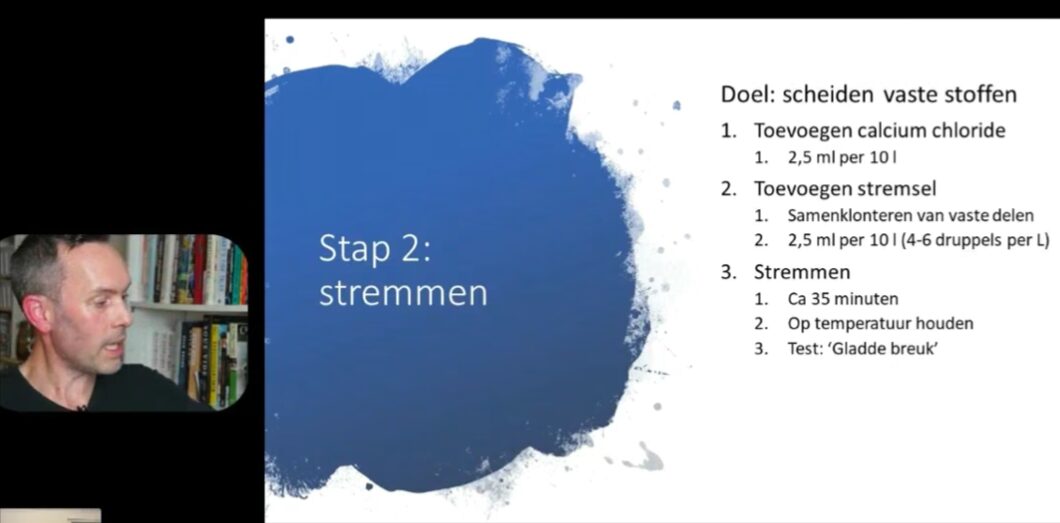 Stap 2: stremmen

Doel: scheiden vaste stoffen
1. Toevoegen calcium chloride
   1. 2,5 ml per 10 l
2. Toevoegen stremsel
   1. Samenklonteren van vaste delen
   2. 2,5 ml per 10 l (4-6 druppels per L)
3. Stremmen
   1. Ca 35 minuten
   2. Op temperatuur houden
   3. Test: 'Gladde breuk'